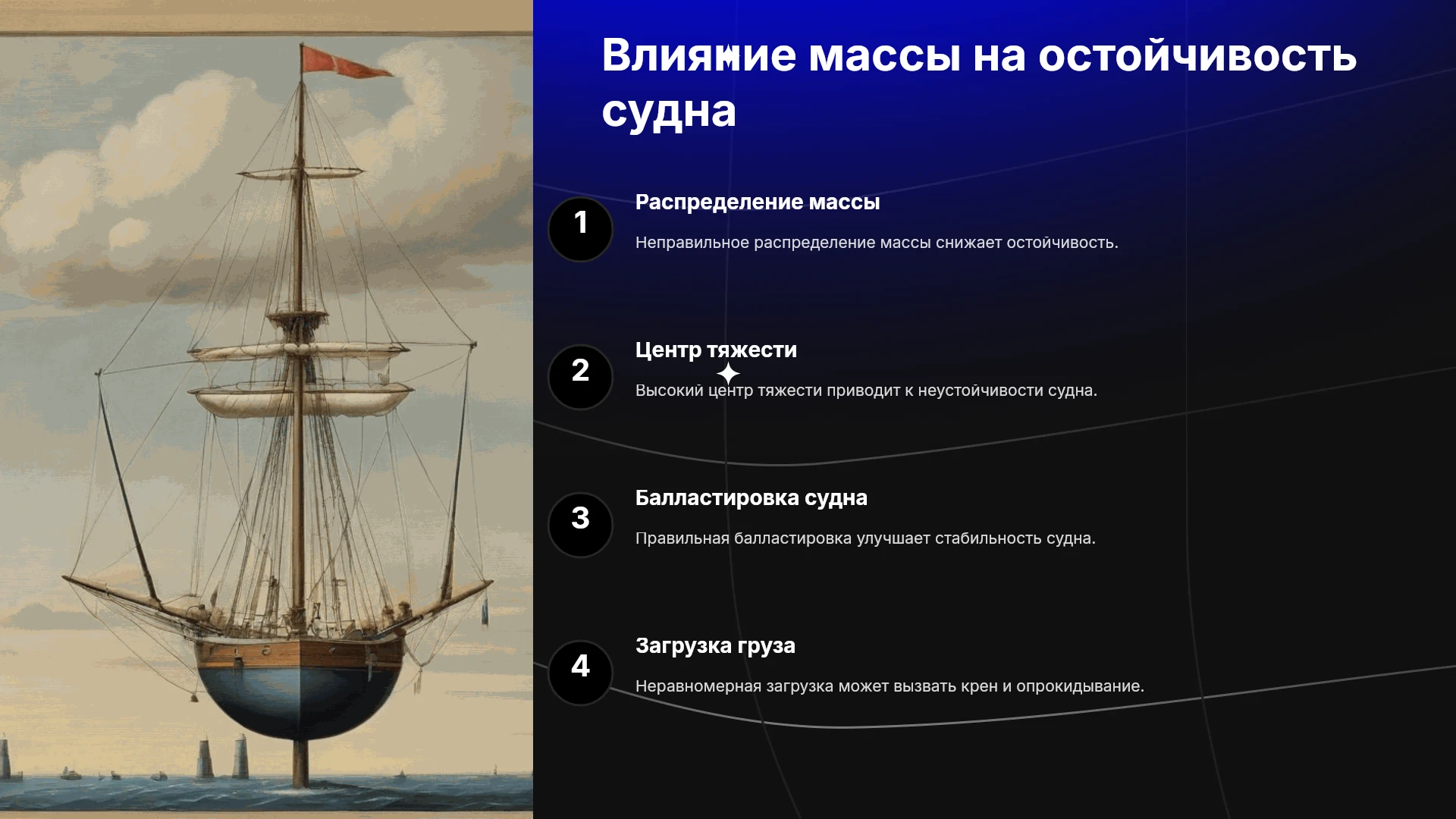 Влияние массы на остойчивость судна

1
Распределение массы
Неправильное распределение массы снижает остойчивость.

2
Центр тяжести
Высокий центр тяжести приводит к неустойчивости судна.

3
Балластировка судна
Правильная балластировка улучшает стабильность судна.

4
Загрузка груза
Неравномерная загрузка может вызвать крен и опрокидывание.